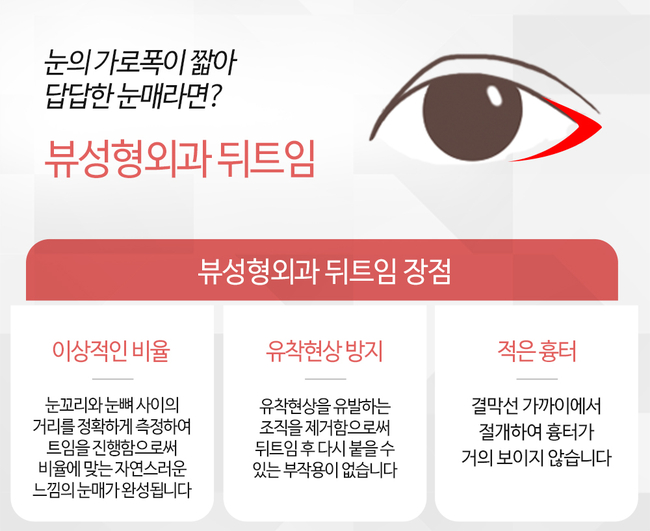 눈의 가로폭이 짧아
답답한 눈매라면?

뷰성형외과 뒤트임

뷰성형외과 뒤트임 장점

이상적인 비율

눈꼬리와 눈뼈 사이의 거리를 정확하게 측정하여 트임을 진행함으로써 비율에 맞는 자연스러운 느낌의 눈매가 완성됩니다

유착현상 방지

유착현상을 유발하는 조직을 제거함으로써 뒤트임 후 다시 붙을 수 있는 부작용이 없습니다

적은 흉터

결막선 가까이에서 절개하여 흉터가 거의 보이지 않습니다